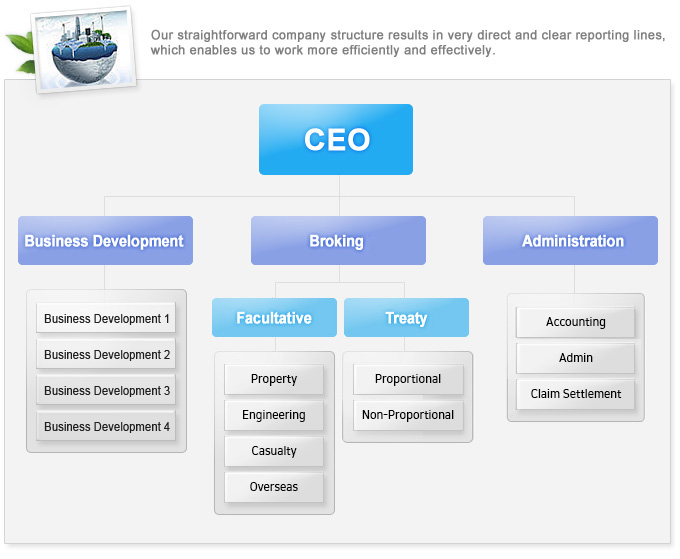 Our straightforward company structure results in very direct and clear reporting lines, which enables us to work more efficiently and effectively.

CEO

Business Development

Broking

Administration

Business Development 1
Business Development 2
Business Development 3
Business Development 4

Facultative

Treaty

Property
Engineering
Casualty
Overseas

Proportional
Non-Proportional

Accounting
Admin
Claim Settlement